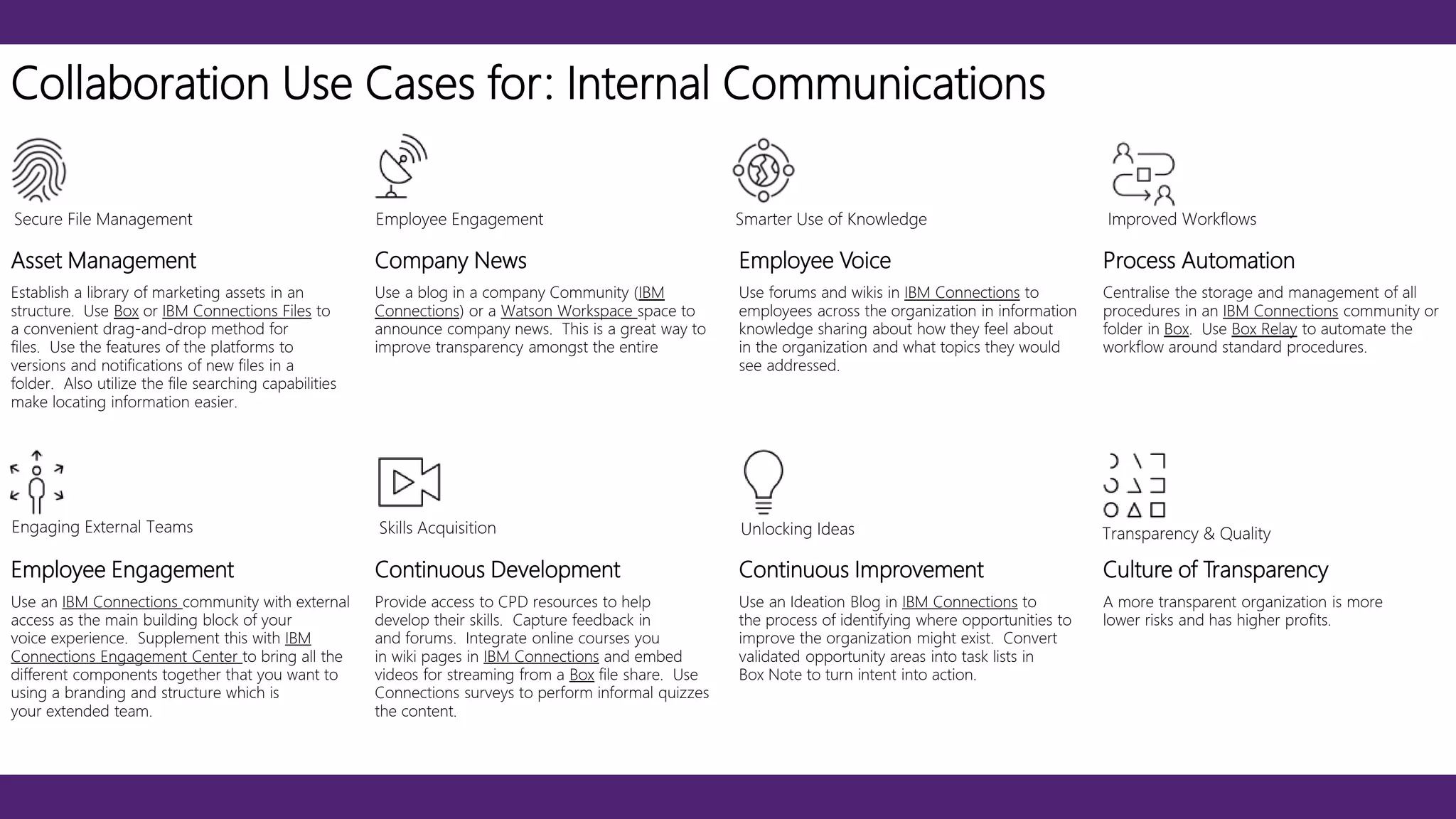 Collaboration Use Cases for: Internal Communications

Secure File Management

Asset Management

Establish a library of marketing assets in an structure. Use Box or IBM Connections Files to a convenient drag-and-drop method for files. Use the features of the platforms to versions and notifications of new files in a folder. Also utilize the file searching capabilities make locating information easier.

Employee Engagement

Company News

Use a blog in a company Community (IBM Connections) or a Watson Workspace space to announce company news. This is a great way to improve transparency amongst the entire

Smarter Use of Knowledge

Employee Voice

Use forums and wikis in IBM Connections to employees across the organization in information knowledge sharing about how they feel about in the organization and what topics they would see addressed.

Improved Workflows

Process Automation

Centralise the storage and management of all procedures in an IBM Connections community or folder in Box. Use Box Relay to automate the workflow around standard procedures.

Engaging External Teams

Employee Engagement

Use an IBM Connections community with external access as the main building block of your voice experience. Supplement this with IBM Connections Engagement Center to bring all the different components together that you want to using a branding and structure which is your extended team.

Skills Acquisition

Continuous Development

Provide access to CPD resources to help develop their skills. Capture feedback in and forums. Integrate online courses you in wiki pages in IBM Connections and embed videos for streaming from a Box file share. Use Connections surveys to perform informal quizzes the content.

Unlocking Ideas

Continuous Improvement

Use an Ideation Blog in IBM Connections to the process of identifying where opportunities to improve the organization might exist. Convert validated opportunity areas into task lists in Box Note to turn intent into action.

Transparency & Quality

Culture of Transparency

A more transparent organization is more lower risks and has higher profits.